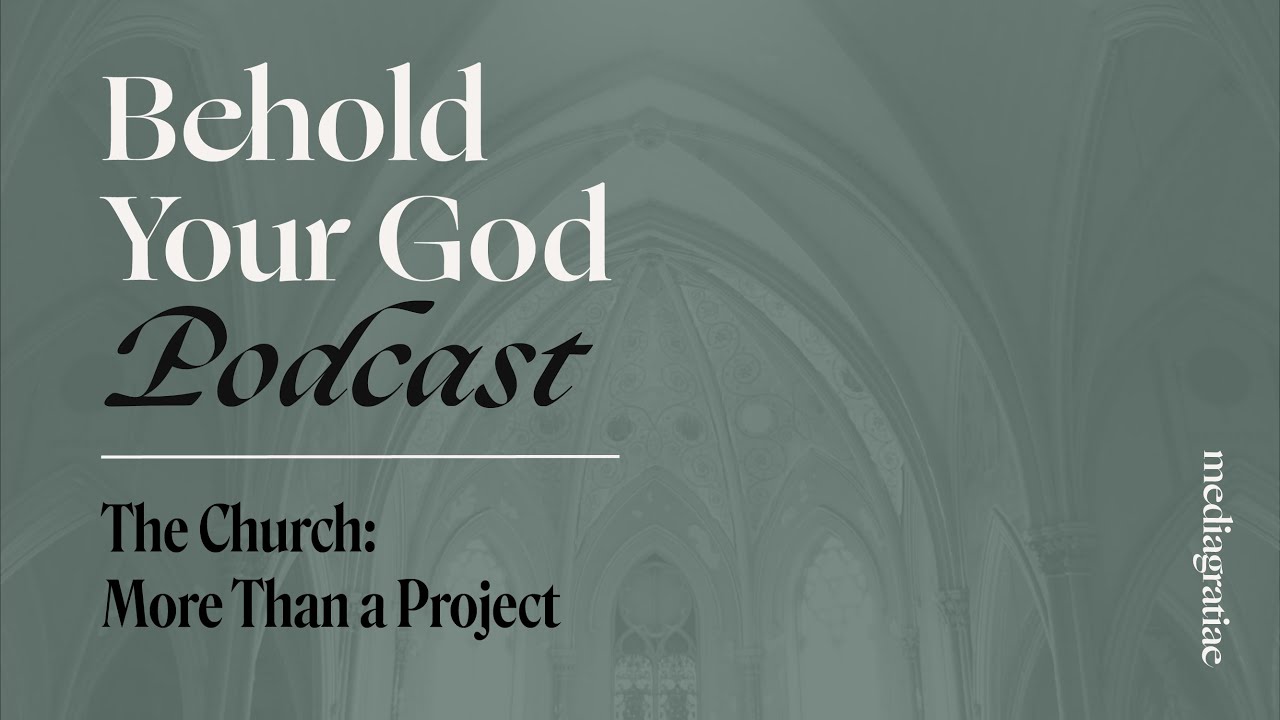 Behold Your God Podcast

The Church: More Than a Project

mediagratiae